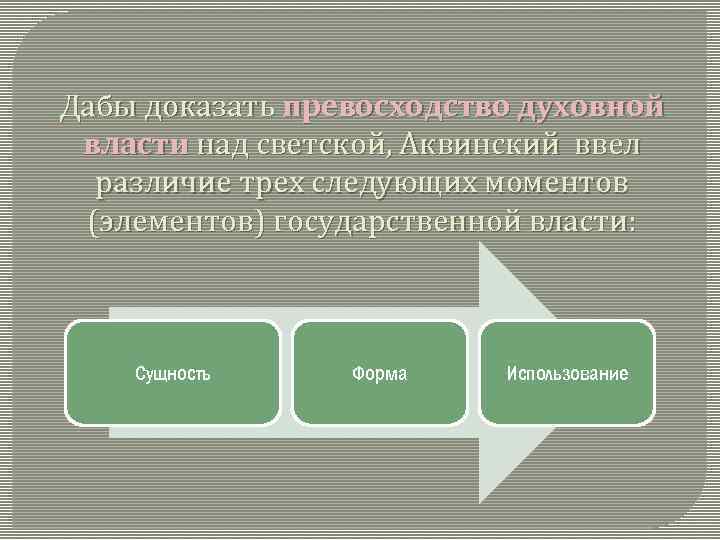 Дабы доказать превосходство духовной власти над светской, Аквинский ввел различие трех следующих моментов (элементов) государственной власти:

Сущность

Форма

Использование